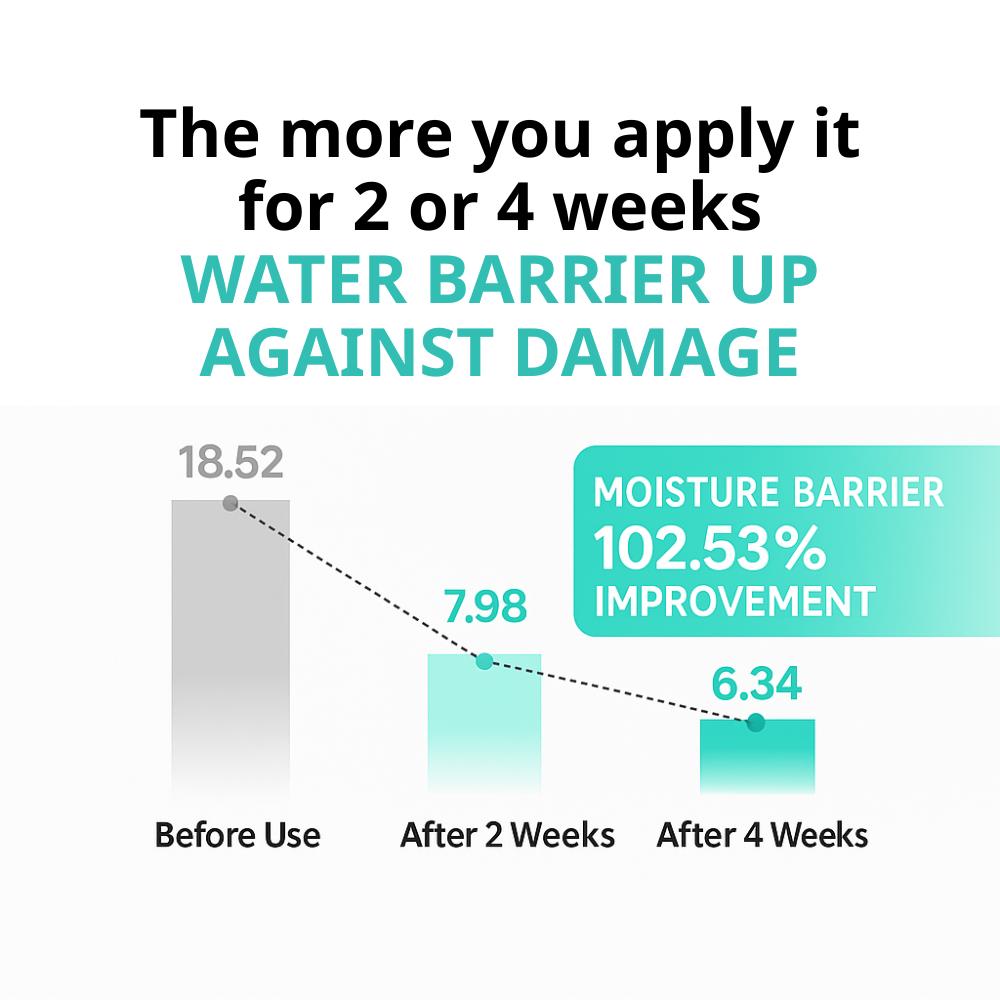 The more you apply it for 2 or 4 weeks
WATER BARRIER UP AGAINST DAMAGE

18.52

MOISTURE BARRIER
102.53%
IMPROVEMENT

7.98

6.34

Before Use
After 2 Weeks
After 4 Weeks